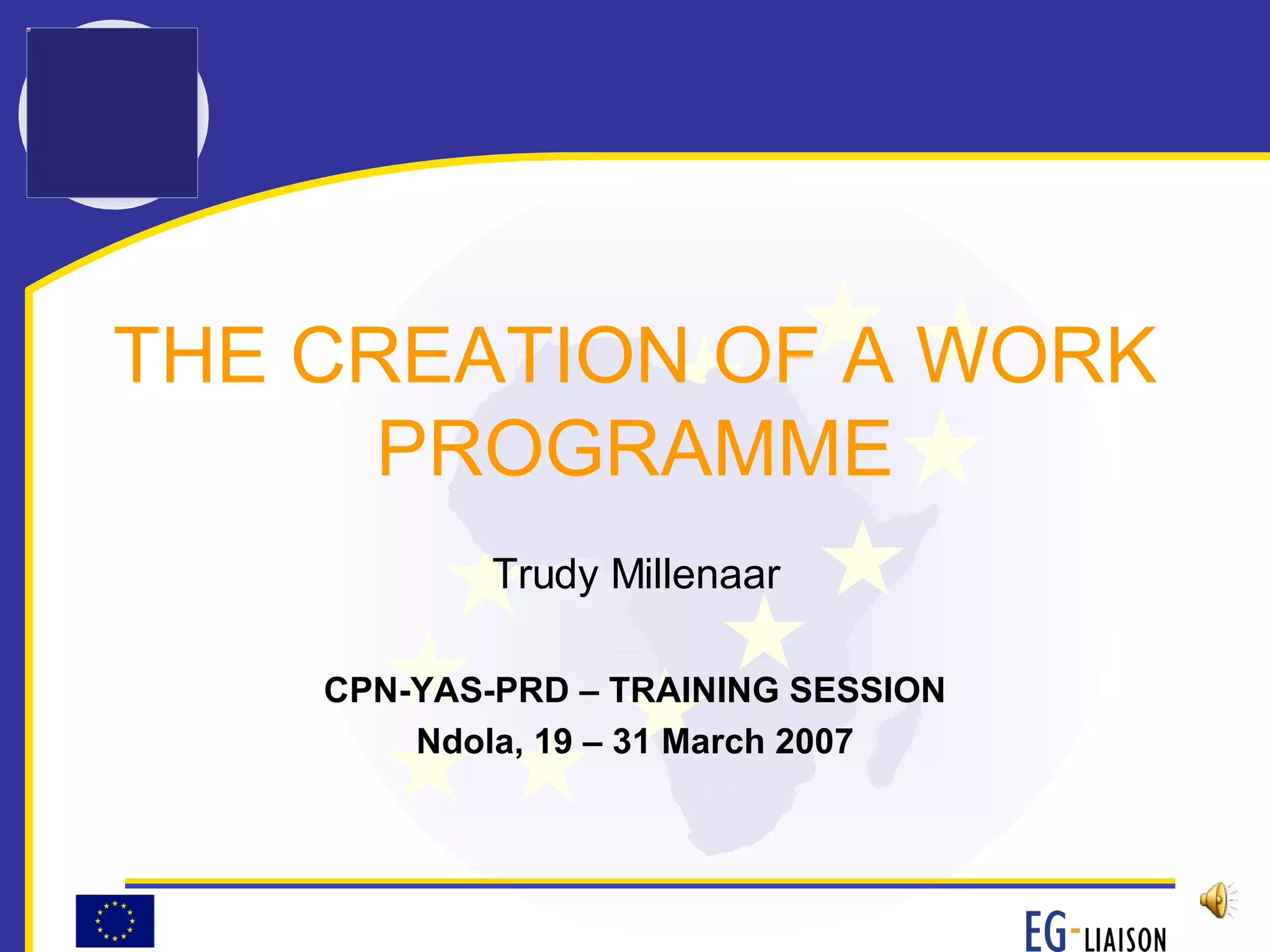 THE CREATION OF A WORK PROGRAMME

Trudy Millenaar

CPN-YAS-PRD – TRAINING SESSION
Ndola, 19 – 31 March 2007

EG-LIAISON